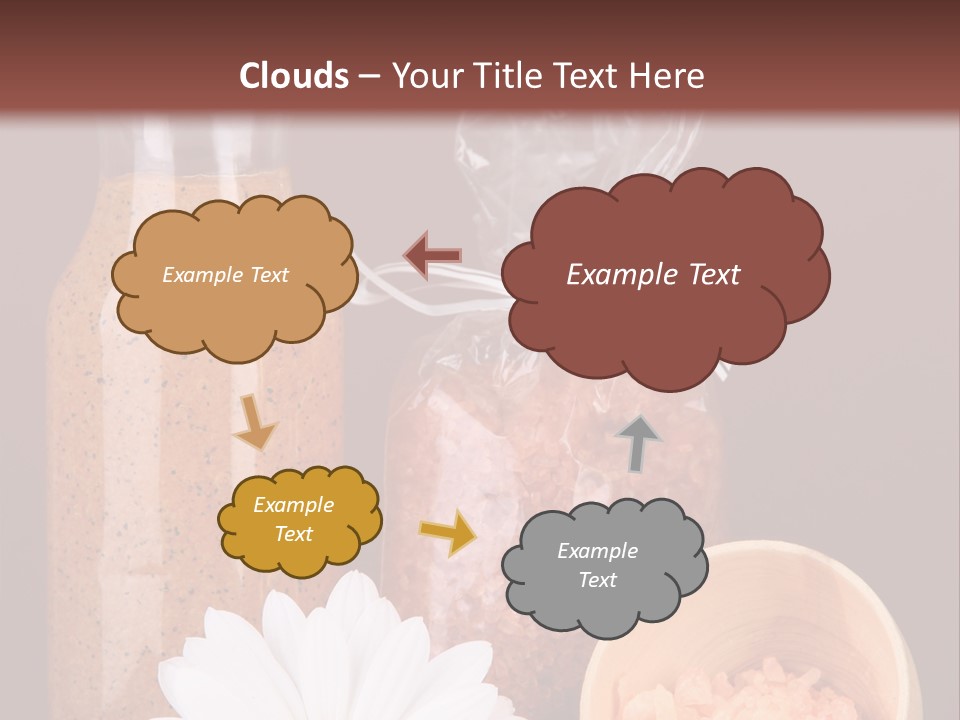 Clouds – Your Title Text Here

Example Text

Example Text

Example Text

Example Text